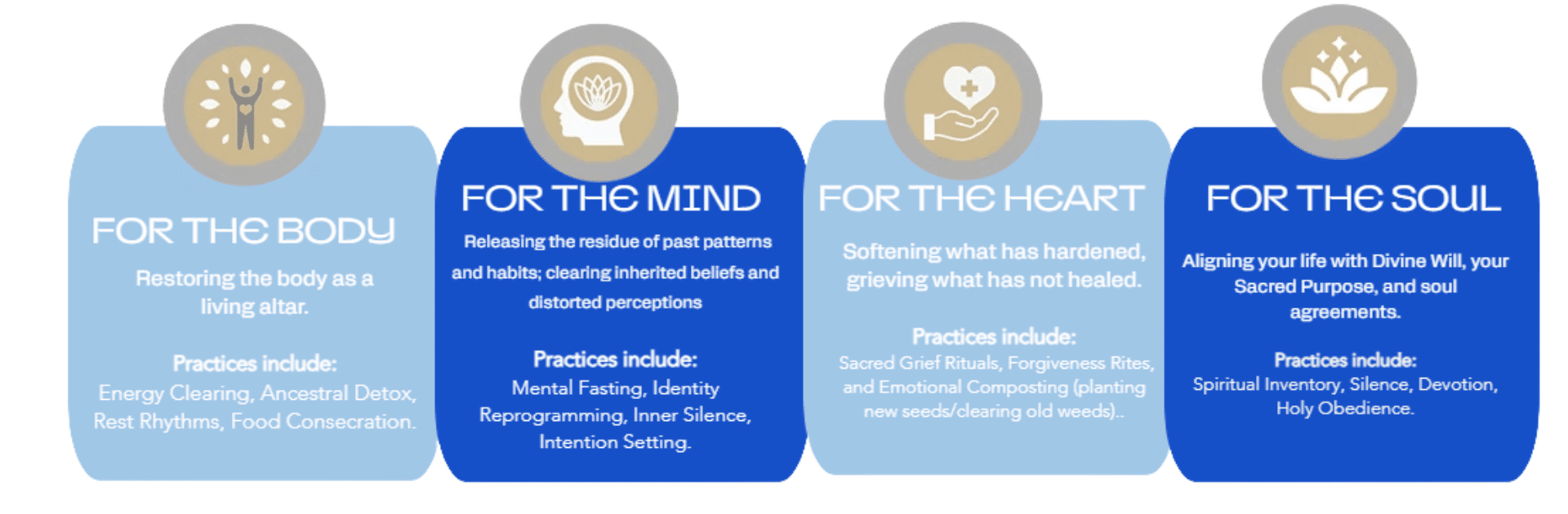 FOR THE BODY

Restoring the body as a living altar.

Practices include:
Energy Clearing, Ancestral Detox, Rest Rhythms, Food Consecration.

FOR THE MIND

Releasing the residue of past patterns and habits; clearing inherited beliefs and distorted perceptions

Practices include:
Mental Fasting, Identity Reprogramming, Inner Silence, Intention Setting.

FOR THE HEART

Softening what has hardened, grieving what has not healed.

Practices include:
Sacred Grief Rituals, Forgiveness Rites, and Emotional Composting (planting new seeds/clearing old weeds)..

FOR THE SOUL

Aligning your life with Divine Will, your Sacred Purpose, and soul agreements.

Practices include:
Spiritual Inventory, Silence, Devotion, Holy Obedience.